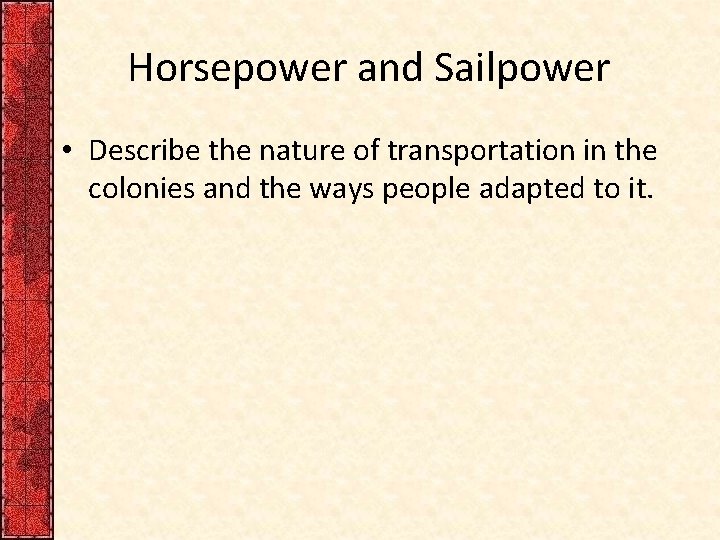 Horsepower and Sailpower

• Describe the nature of transportation in the colonies and the ways people adapted to it.